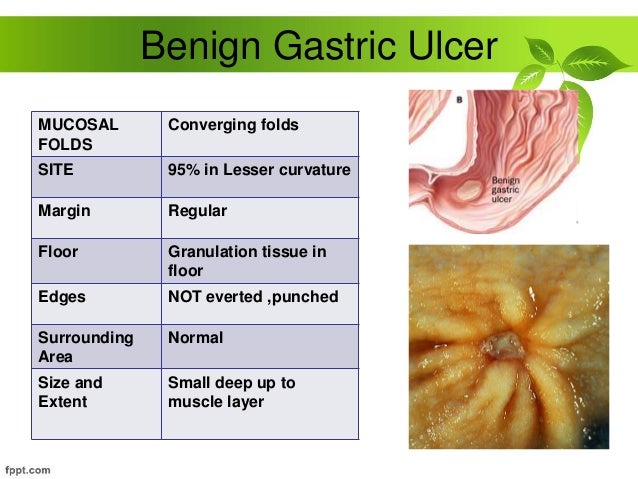 Benign Gastric Ulcer

| MUCOSAL FOLDS | Converging folds |
|---|---|
| SITE | 95% in Lesser curvature |
| Margin | Regular |
| Floor | Granulation tissue in floor |
| Edges | NOT everted ,punched |
| Surrounding Area | Normal |
| Size and Extent | Small deep up to muscle layer |

B

Benign gastric ulcer

fppt.com